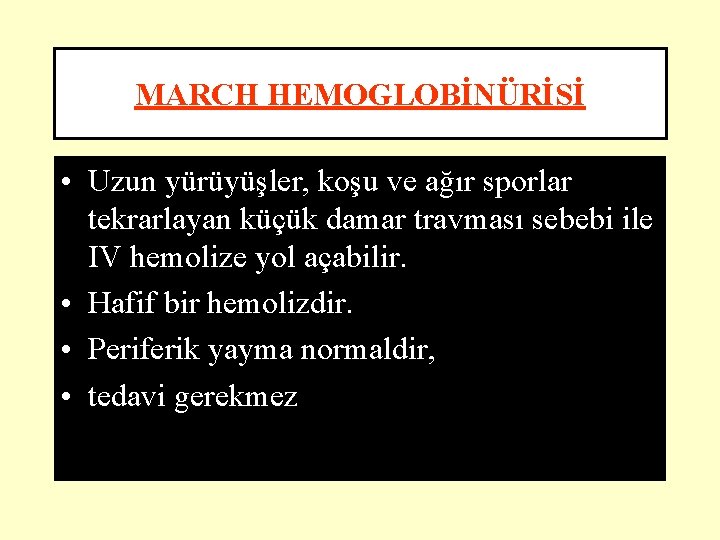 MARCH HEMOGLOBİNÜRİSİ

• Uzun yürüyüşler, koşu ve ağır sporlar tekrarlayan küçük damar travması sebebi ile IV hemolize yol açabilir.
• Hafif bir hemolizdir.
• Periferik yayma normaldir,
• tedavi gerekmez